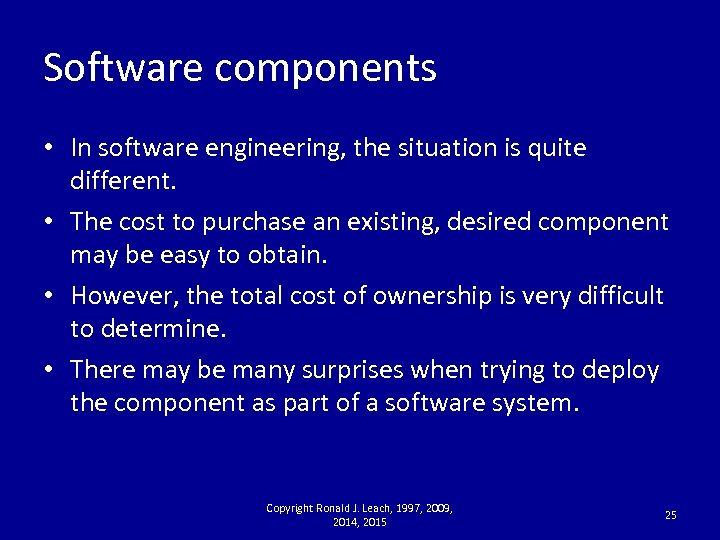 Software components

• In software engineering, the situation is quite different.

• The cost to purchase an existing, desired component may be easy to obtain.

• However, the total cost of ownership is very difficult to determine.

• There may be many surprises when trying to deploy the component as part of a software system.

Copyright Ronald J. Leach, 1997, 2009, 2014, 2015

25